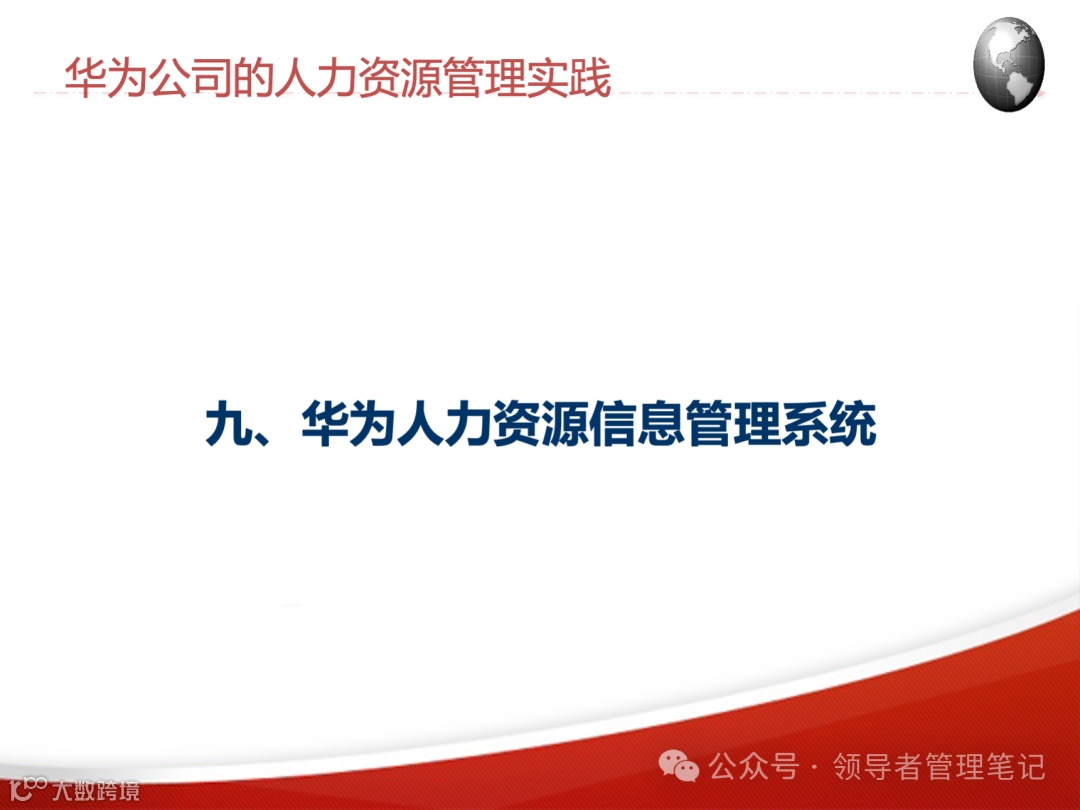 华为公司的人力资源管理实践

九、华为人力资源信息管理系统

公众号 · 领导者管理笔记

大数跨境